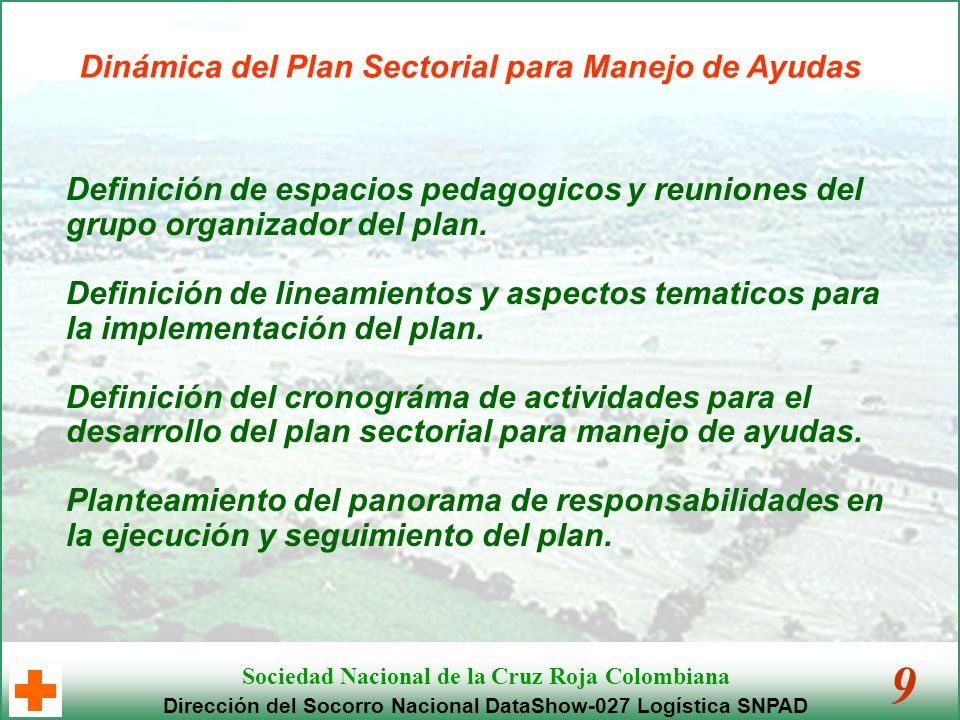 Dinámica del Plan Sectorial para Manejo de Ayudas

Definición de espacios pedagogicos y reuniones del grupo organizador del plan.

Definición de lineamientos y aspectos tematicos para la implementación del plan.

Definición del cronográma de actividades para el desarrollo del plan sectorial para manejo de ayudas.

Planteamiento del panorama de responsabilidades en la ejecución y seguimiento del plan.

Sociedad Nacional de la Cruz Roja Colombiana
Dirección del Socorro Nacional DataShow-027 Logística SNPAD

9